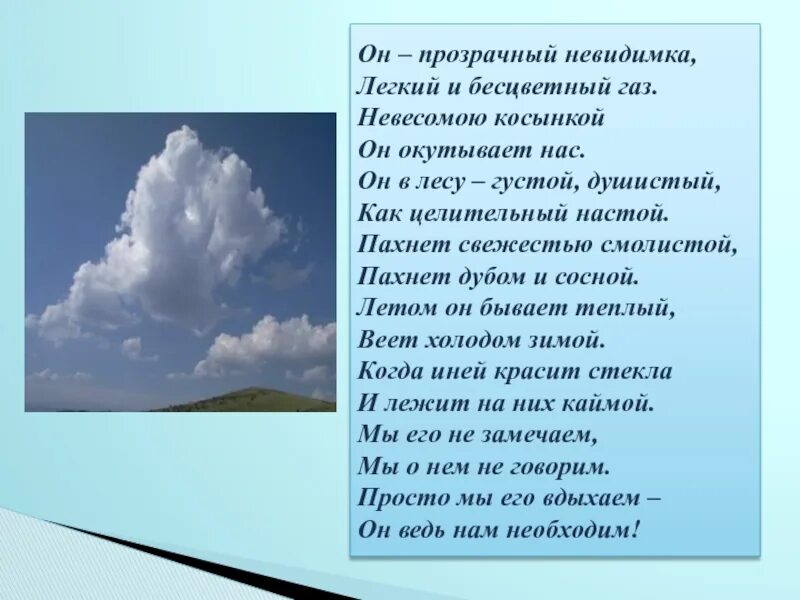 Он – прозрачный невидимка,
Легкий и бесцветный газ.
Невесомою косынкой
Он окутывает нас.
Он в лесу – густой, душистый,
Как целительный настой.
Пахнет свежестью смолистой,
Пахнет дубом и сосной.
Летом он бывает теплый,
Веет холодом зимой.
Когда иней красит стекла
И лежит на них каймой.
Мы его не замечаем,
Мы о нем не говорим.
Просто мы его вдыхаем –
Он ведь нам необходим!